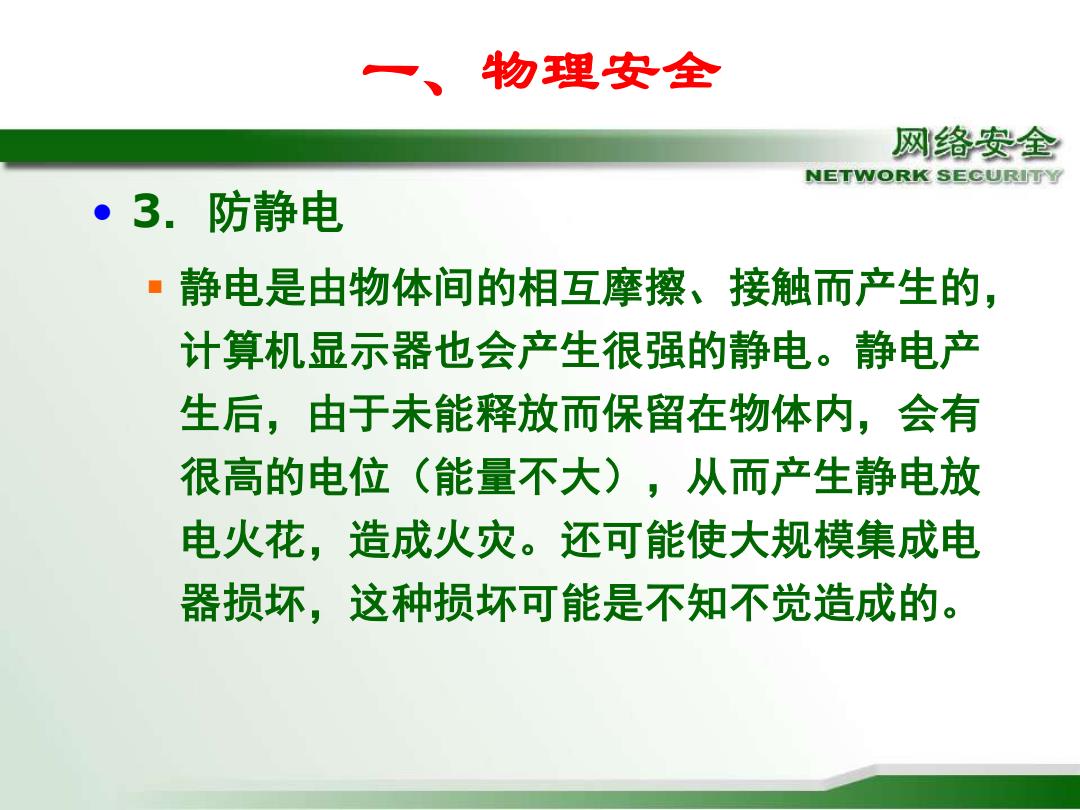 一、物理安全

网络安全
NETWORK SECURITY

• 3. 防静电

▪ 静电是由物体间的相互摩擦、接触而产生的，计算机显示器也会产生很强的静电。静电产生后，由于未能释放而保留在物体内，会有很高的电位（能量不大），从而产生静电放电火花，造成火灾。还可能使大规模集成电器损坏，这种损坏可能是不知不觉造成的。